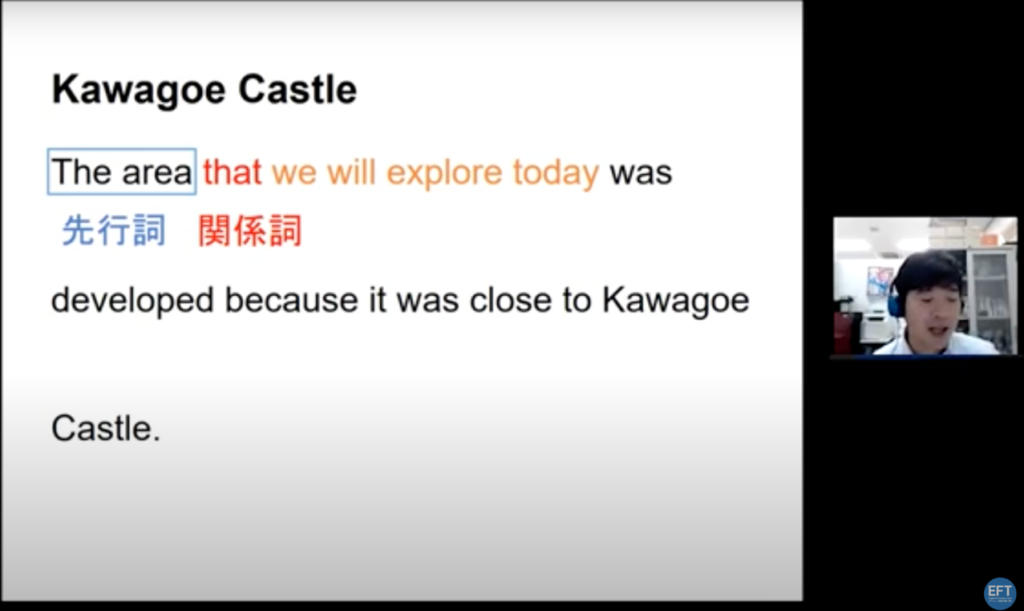 Kawagoe Castle

The area that we will explore today was
先行詞　関係詞
developed because it was close to Kawagoe

Castle.

EFT